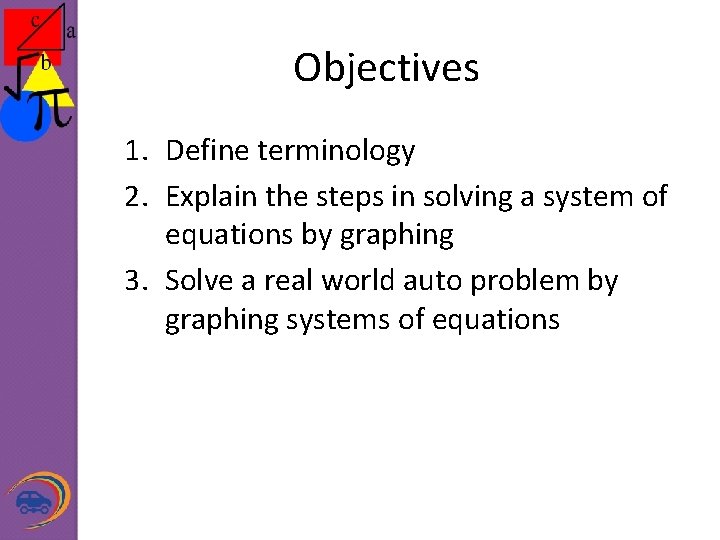 c
a
b
$\sqrt{\pi}$

Objectives

1. Define terminology
2. Explain the steps in solving a system of equations by graphing
3. Solve a real world auto problem by graphing systems of equations